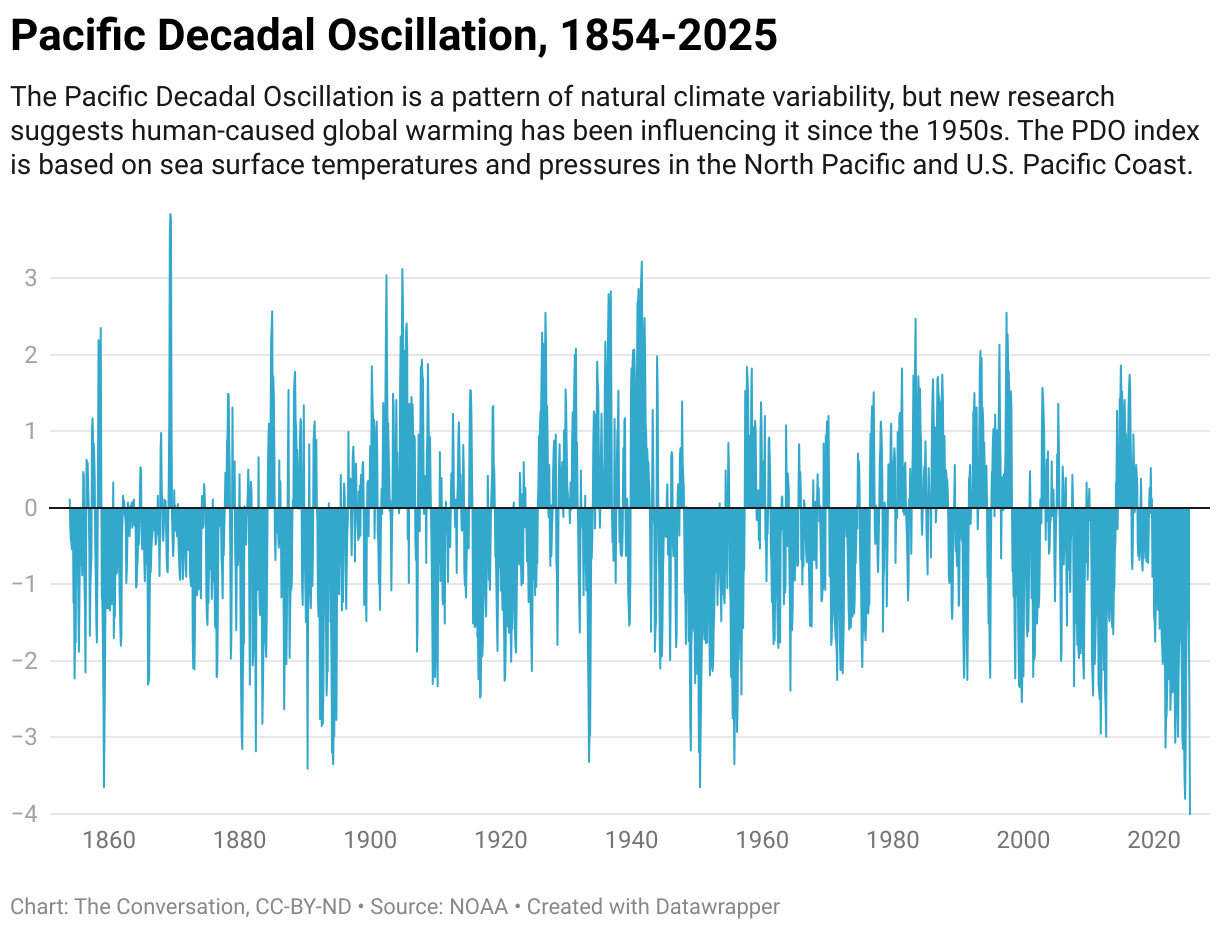 Pacific Decadal Oscillation, 1854-2025

The Pacific Decadal Oscillation is a pattern of natural climate variability, but new research suggests human-caused global warming has been influencing it since the 1950s. The PDO index is based on sea surface temperatures and pressures in the North Pacific and U.S. Pacific Coast.

3
2
1
0
−1
−2
−3
−4

1860
1880
1900
1920
1940
1960
1980
2000
2020

Chart: The Conversation, CC-BY-ND • Source: NOAA • Created with Datawrapper